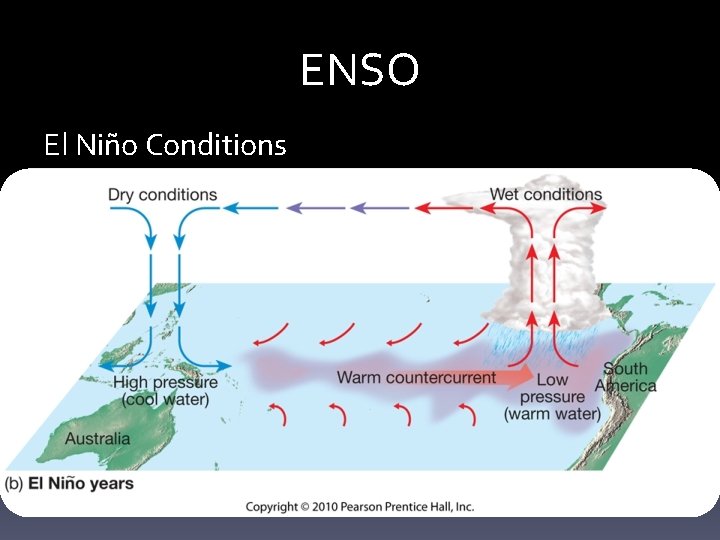 ENSO

El Niño Conditions

Dry conditions

Wet conditions

High pressure (cool water)

Warm countercurrent

Low pressure (warm water)

South America

Australia

(b) El Niño years

Copyright © 2010 Pearson Prentice Hall, Inc.